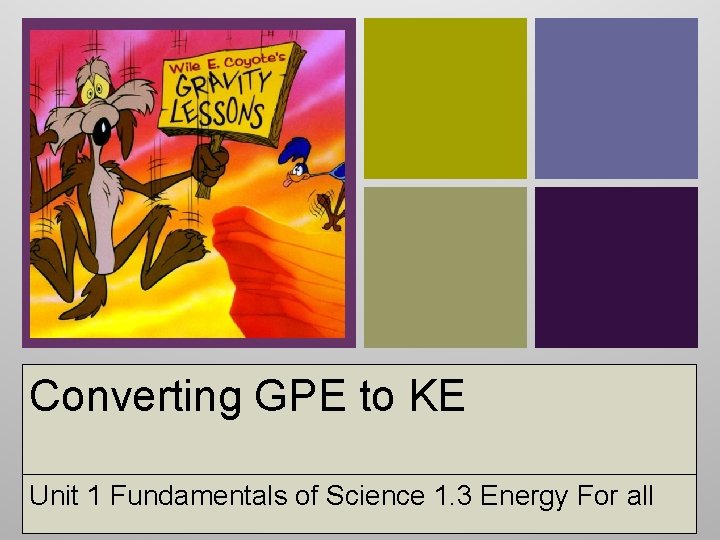 Wile E. Coyote's GRAVITY LESSONS

Converting GPE to KE

Unit 1 Fundamentals of Science 1.3 Energy For all